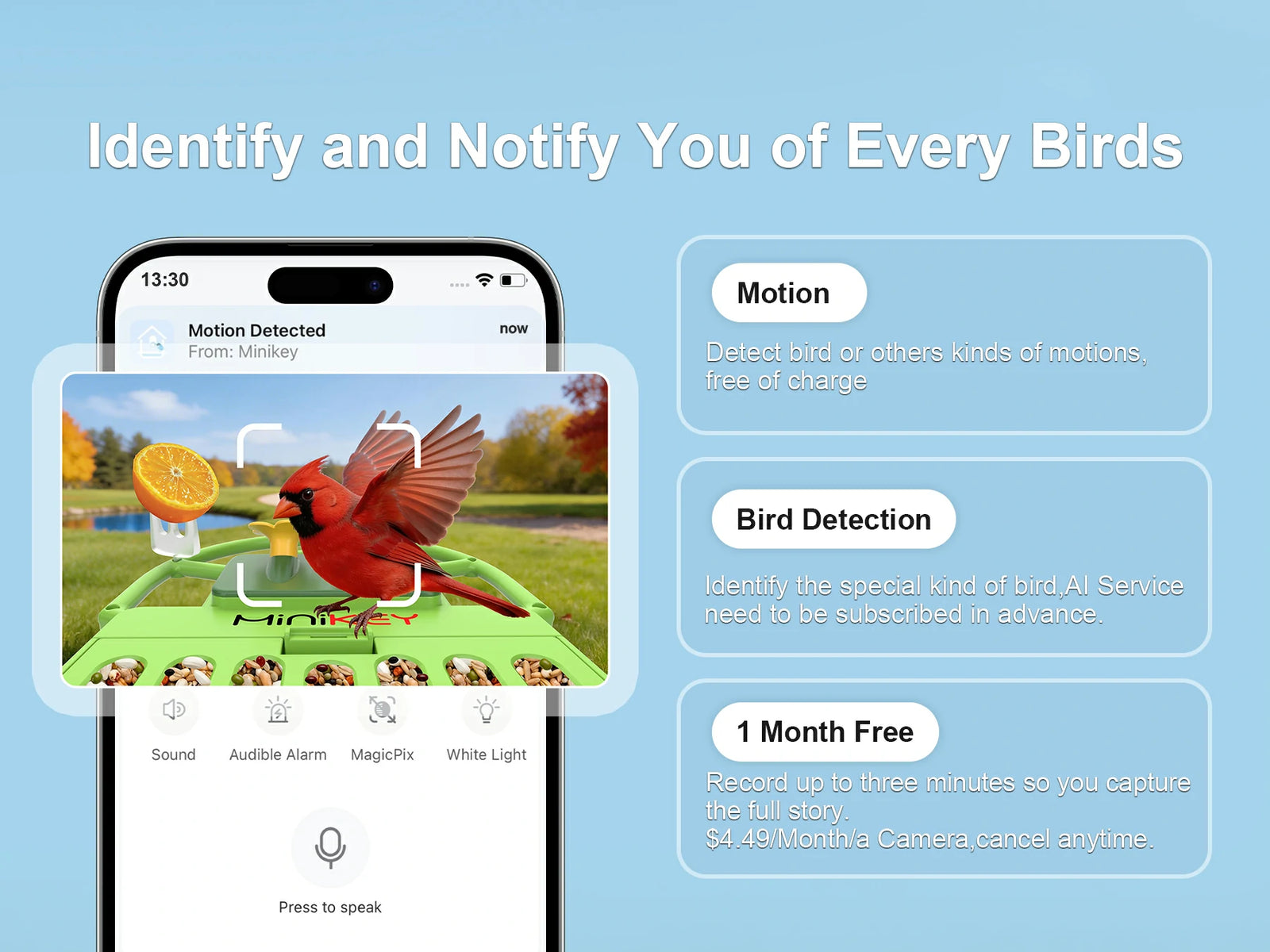 Identify and Notify You of Every Birds

13:30

Motion Detected
From: Minikey
now

MiniKEY

Sound
Audible Alarm
MagicPix
White Light

Press to speak

Motion

Detect bird or others kinds of motions, free of charge

Bird Detection

Identify the special kind of bird,AI Service need to be subscribed in advance.

1 Month Free

Record up to three minutes so you capture the full story.
$4.49/Month/a Camera,cancel anytime.